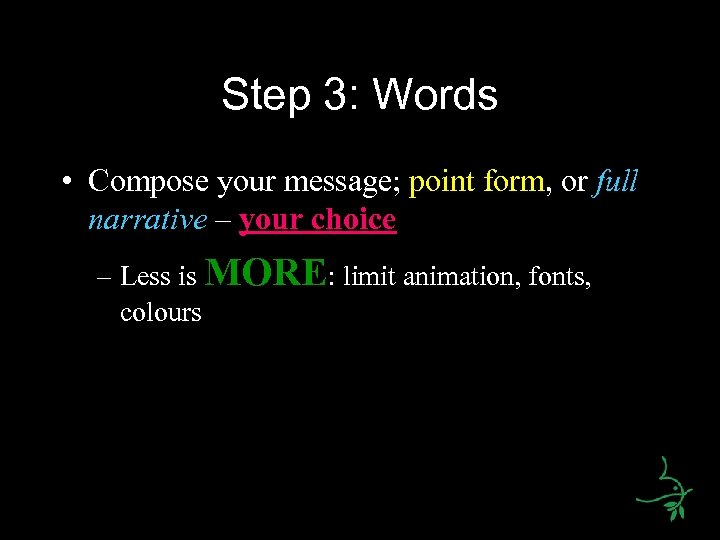 Step 3: Words

• Compose your message; point form, or full narrative – your choice

– Less is MORE: limit animation, fonts, colours